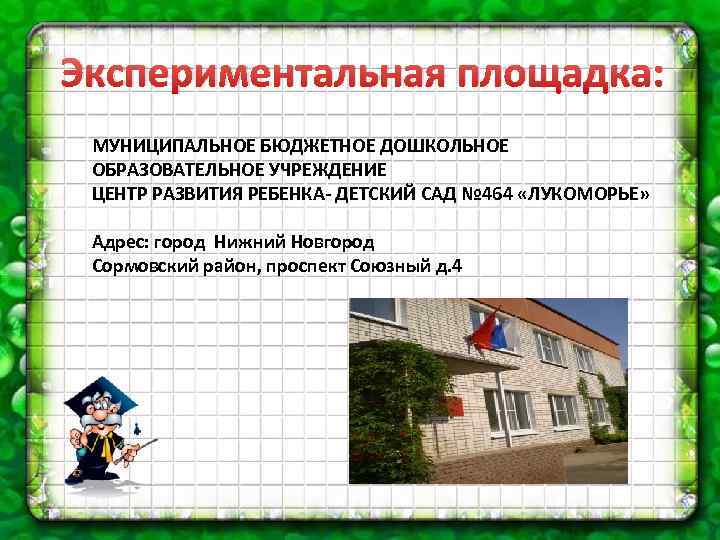 Экспериментальная площадка:

МУНИЦИПАЛЬНОЕ БЮДЖЕТНОЕ ДОШКОЛЬНОЕ ОБРАЗОВАТЕЛЬНОЕ УЧРЕЖДЕНИЕ
ЦЕНТР РАЗВИТИЯ РЕБЕНКА- ДЕТСКИЙ САД №464 «ЛУКОМОРЬЕ»

Адрес: город Нижний Новгород
Сормовский район, проспект Союзный д.4